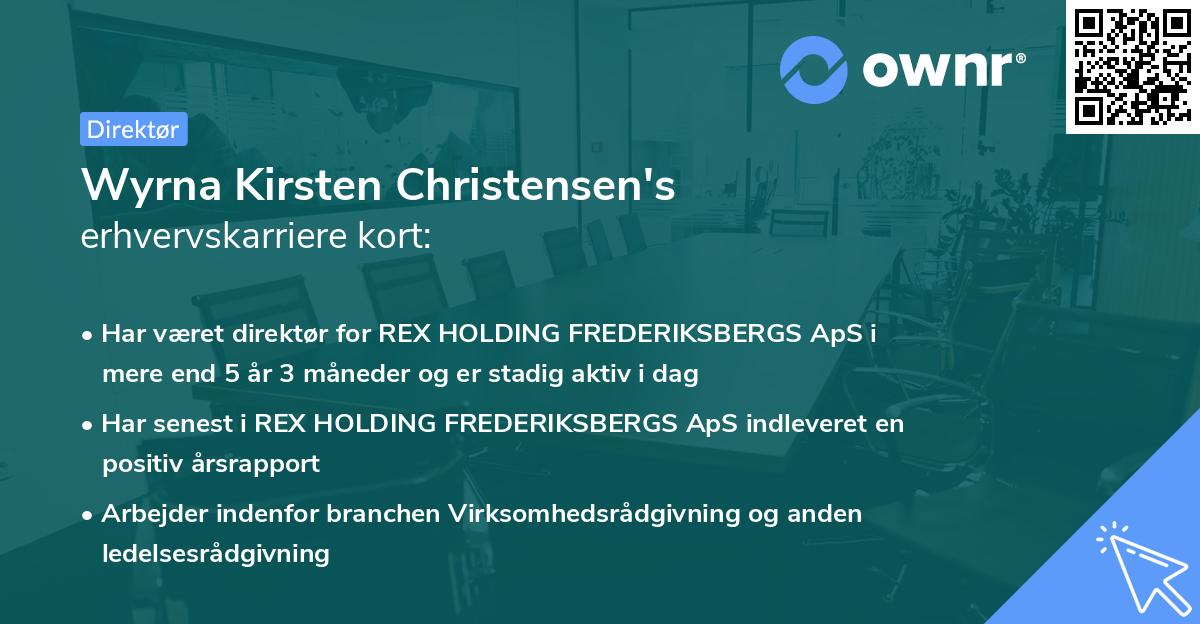 ownr®

Direktør

Wyrna Kirsten Christensen's
erhvervskarriere kort:

• Har været direktør for REX HOLDING FREDERIKSBERGS ApS i mere end 5 år 3 måneder og er stadig aktiv i dag

• Har senest i REX HOLDING FREDERIKSBERGS ApS indleveret en positiv årsrapport

• Arbejder indenfor branchen Virksomhedsrådgivning og anden ledelsesrådgivning